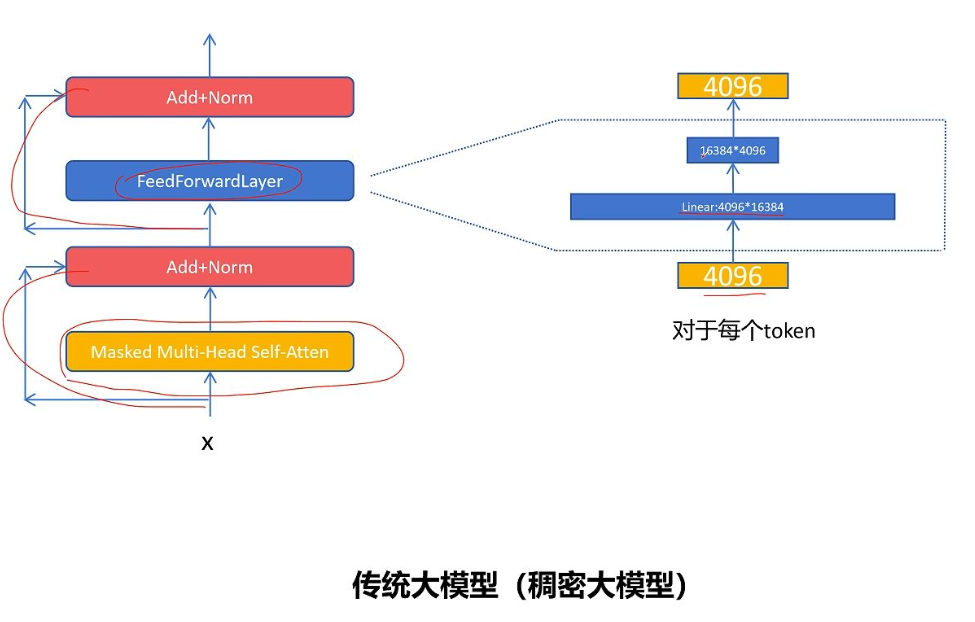 Add+Norm

FeedForwardLayer

Add+Norm

Masked Multi-Head Self-Atten

x

4096

16384*4096

Linear:4096*16384

4096

对于每个token

传统大模型（稠密大模型）